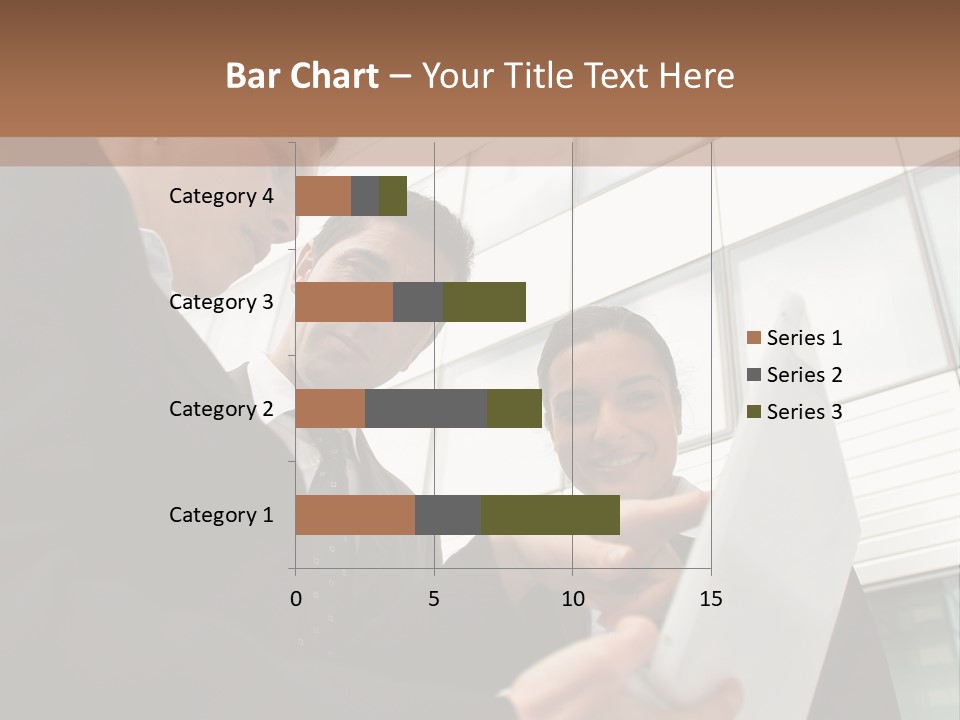 Bar Chart – Your Title Text Here

Category 4
Category 3
Category 2
Category 1

0
5
10
15

Series 1
Series 2
Series 3